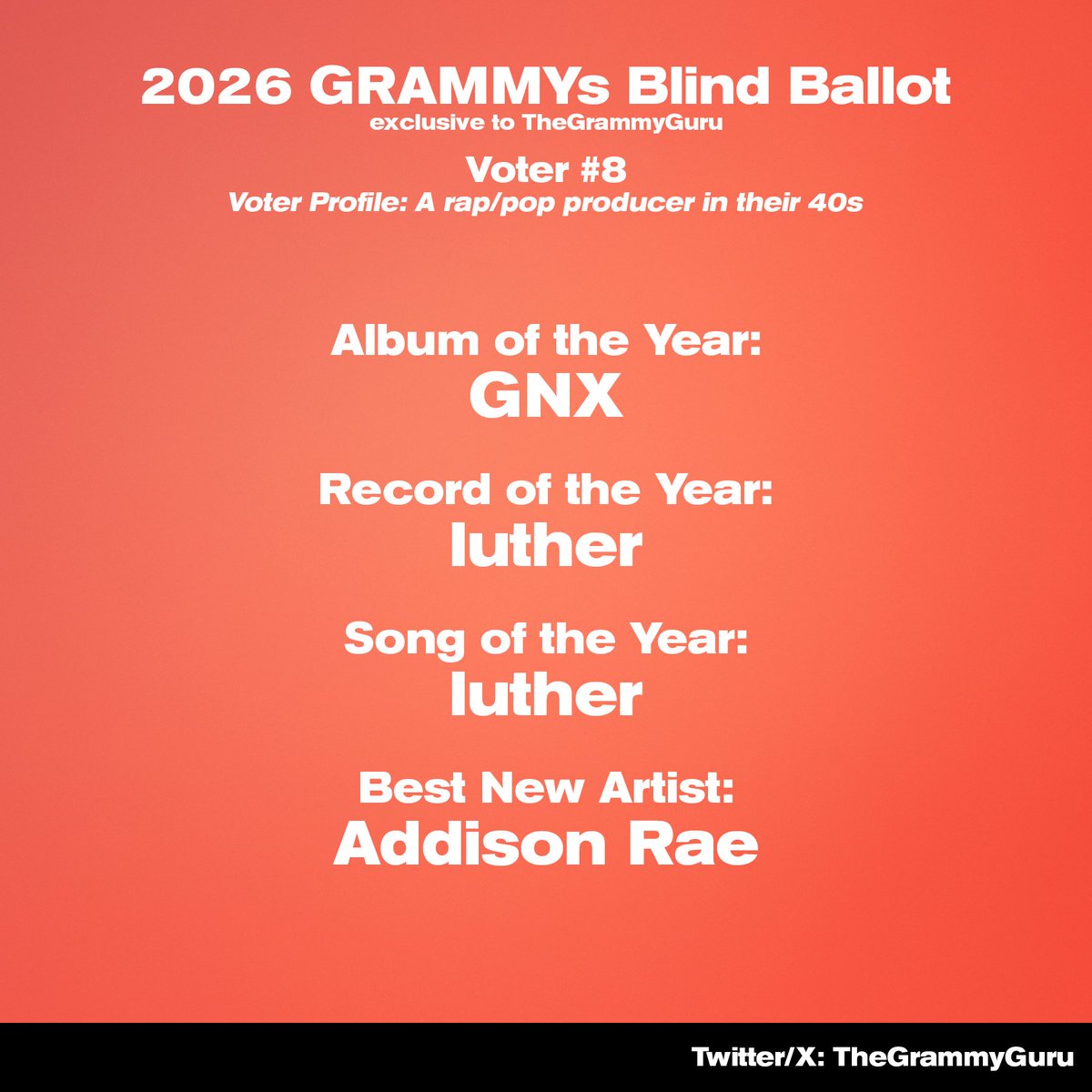 2026 GRAMMYs Blind Ballot
exclusive to TheGrammyGuru

Voter #8
Voter Profile: A rap/pop producer in their 40s

Album of the Year:
GNX

Record of the Year:
luther

Song of the Year:
luther

Best New Artist:
Addison Rae

Twitter/X: TheGrammyGuru